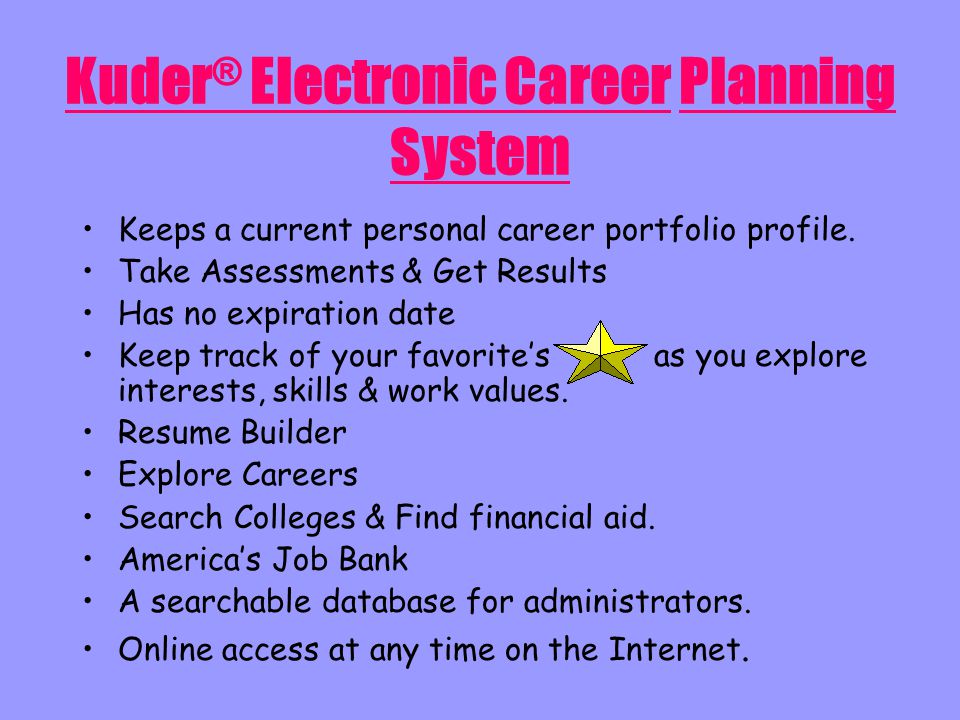 Kuder® Electronic Career Planning System

• Keeps a current personal career portfolio profile.
• Take Assessments & Get Results
• Has no expiration date
• Keep track of your favorite's as you explore interests, skills & work values.
• Resume Builder
• Explore Careers
• Search Colleges & Find financial aid.
• America's Job Bank
• A searchable database for administrators.
• Online access at any time on the Internet.